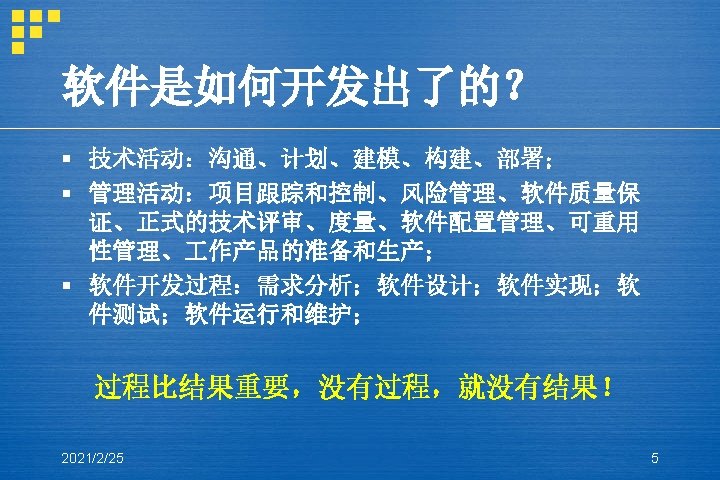 软件是如何开发出了的？

▪ 技术活动：沟通、计划、建模、构建、部署；

▪ 管理活动：项目跟踪和控制、风险管理、软件质量保证、正式的技术评审、度量、软件配置管理、可重用性管理、工作产品的准备和生产；

▪ 软件开发过程：需求分析；软件设计；软件实现；软件测试；软件运行和维护；

过程比结果重要，没有过程，就没有结果！

2021/2/25

5